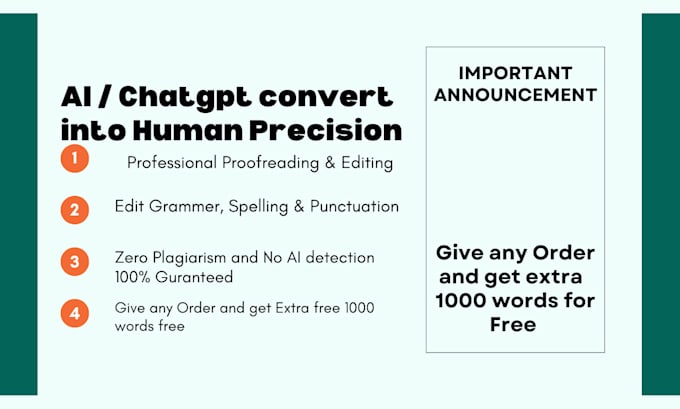 AI / Chatgpt convert into Human Precision

1 Professional Proofreading & Editing

2 Edit Grammer, Spelling & Punctuation

3 Zero Plagiarism and No AI detection 100% Guranteed

4 Give any Order and get Extra free 1000 words free

IMPORTANT ANNOUNCEMENT

Give any Order and get extra 1000 words for Free